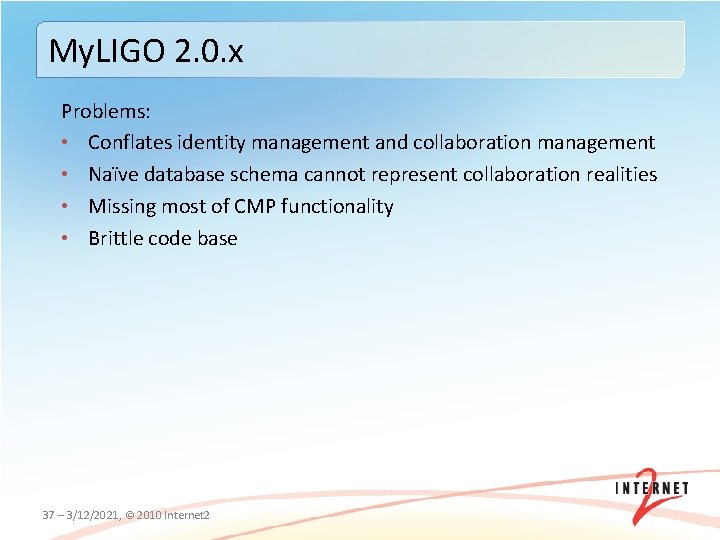 MyLIGO 2.0.x

Problems:

• Conflates identity management and collaboration management
• Naïve database schema cannot represent collaboration realities
• Missing most of CMP functionality
• Brittle code base

37 – 3/12/2021, © 2010 Internet2

INTERNET 2